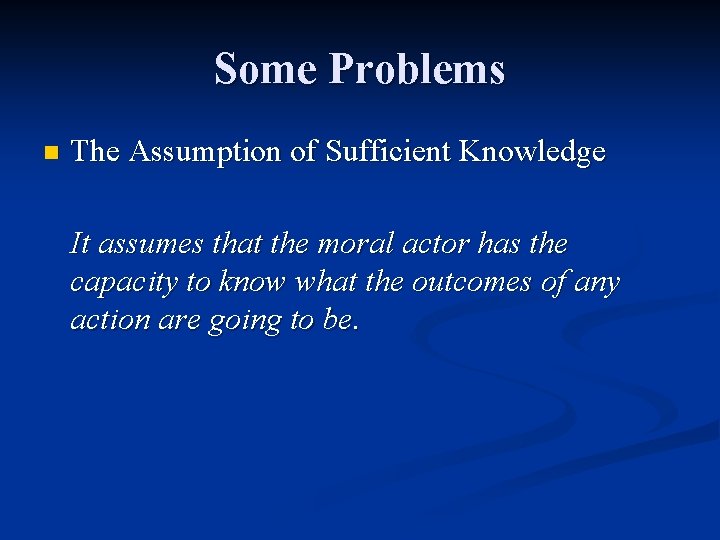 Some Problems

The Assumption of Sufficient Knowledge

It assumes that the moral actor has the capacity to know what the outcomes of any action are going to be.